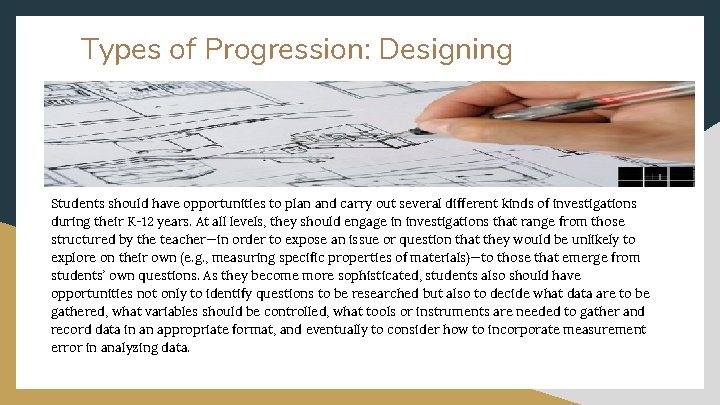 Types of Progression: Designing

Students should have opportunities to plan and carry out several different kinds of investigations during their K-12 years. At all levels, they should engage in investigations that range from those structured by the teacher—in order to expose an issue or question that they would be unlikely to explore on their own (e.g., measuring specific properties of materials)—to those that emerge from students' own questions. As they become more sophisticated, students also should have opportunities not only to identify questions to be researched but also to decide what data are to be gathered, what variables should be controlled, what tools or instruments are needed to gather and record data in an appropriate format, and eventually to consider how to incorporate measurement error in analyzing data.